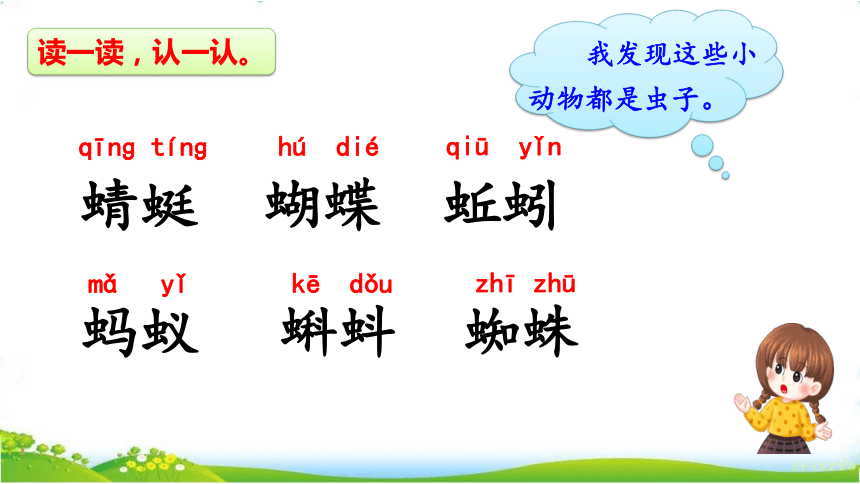 读一读，认一认。

我发现这些小动物都是虫子。

qīng tíng 蜻蜓　hú dié 蝴蝶　qiū yǐn 蚯蚓

mǎ yǐ 蚂蚁　kē dǒu 蝌蚪　zhī zhū 蜘蛛